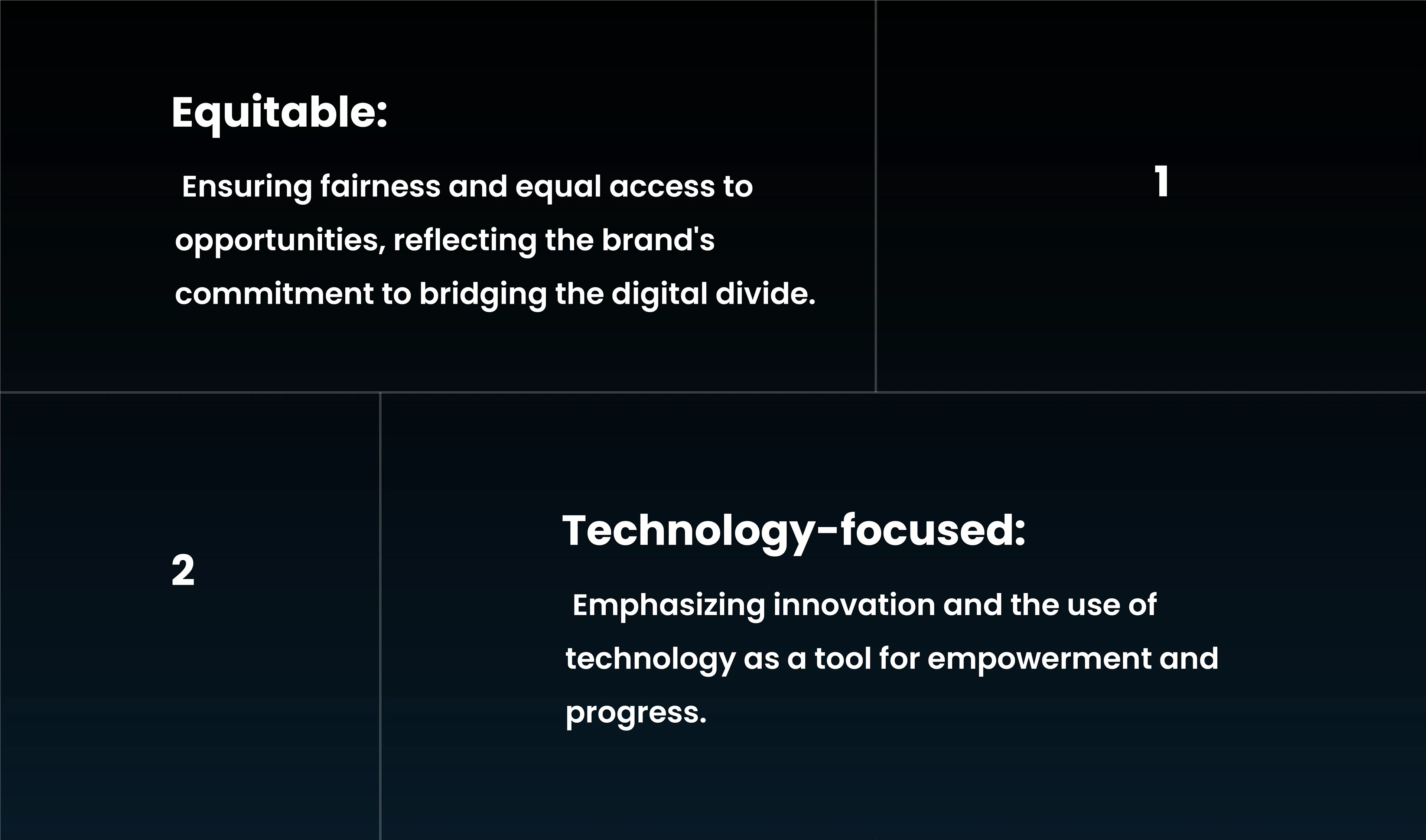 Equitable:

Ensuring fairness and equal access to opportunities, reflecting the brand's commitment to bridging the digital divide.

1

2

Technology-focused:

Emphasizing innovation and the use of technology as a tool for empowerment and progress.